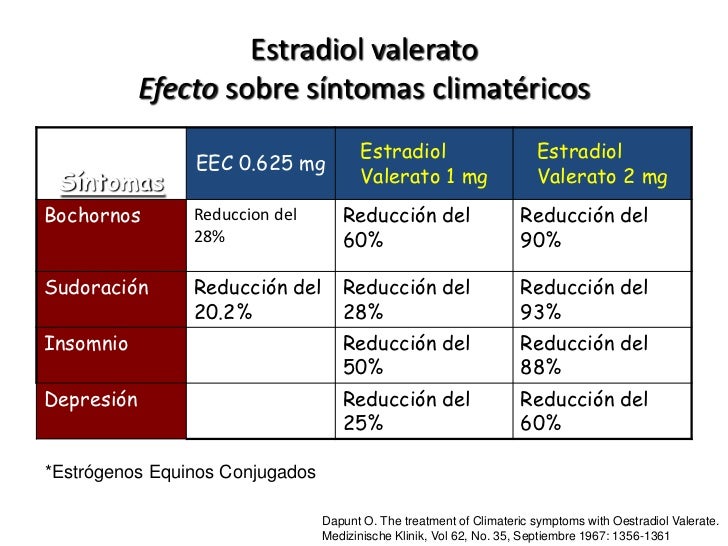 Estradiol valerato
Efecto sobre síntomas climatéricos

| Síntomas | EEC 0.625 mg | Estradiol Valerato 1 mg | Estradiol Valerato 2 mg |
|---|---|---|---|
| Bochornos | Reduccion del 28% | Reducción del 60% | Reducción del 90% |
| Sudoración | Reducción del 20.2% | Reducción del 28% | Reducción del 93% |
| Insomnio | | Reducción del 50% | Reducción del 88% |
| Depresión | | Reducción del 25% | Reducción del 60% |

*Estrógenos Equinos Conjugados

Dapunt O. The treatment of Climateric symptoms with Oestradiol Valerate. Medizinische Klinik, Vol 62, No. 35, Septiembre 1967: 1356-1361